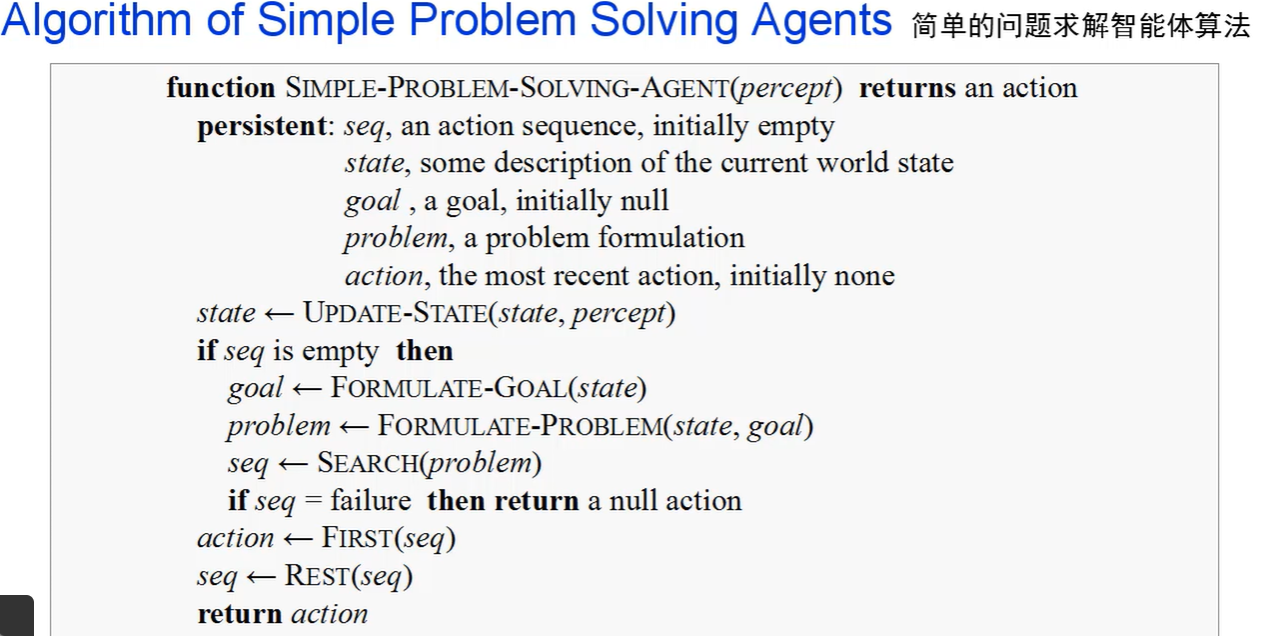 Algorithm of Simple Problem Solving Agents 简单的问题求解智能体算法

function SIMPLE-PROBLEM-SOLVING-AGENT(percept) returns an action
persistent: seq, an action sequence, initially empty
state, some description of the current world state
goal , a goal, initially null
problem, a problem formulation
action, the most recent action, initially none
state ← UPDATE-STATE(state, percept)
if seq is empty then
goal ← FORMULATE-GOAL(state)
problem ← FORMULATE-PROBLEM(state, goal)
seq ← SEARCH(problem)
if seq = failure then return a null action
action ← FIRST(seq)
seq ← REST(seq)
return action